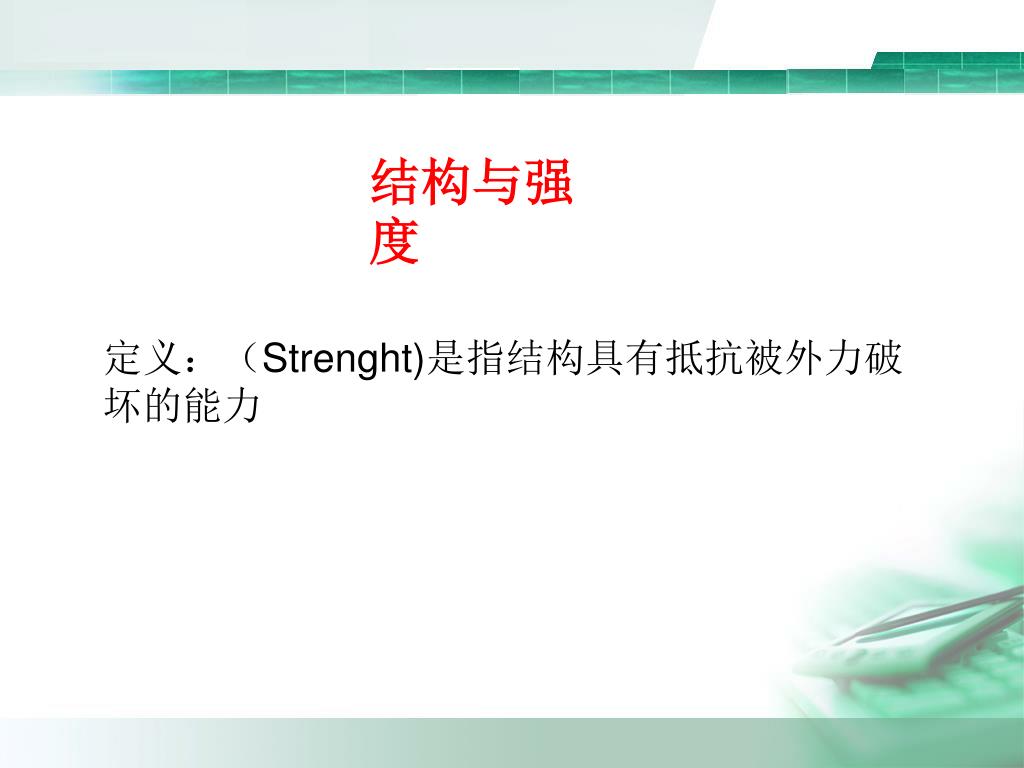 结构与强度

定义：（Strenght)是指结构具有抵抗被外力破坏的能力